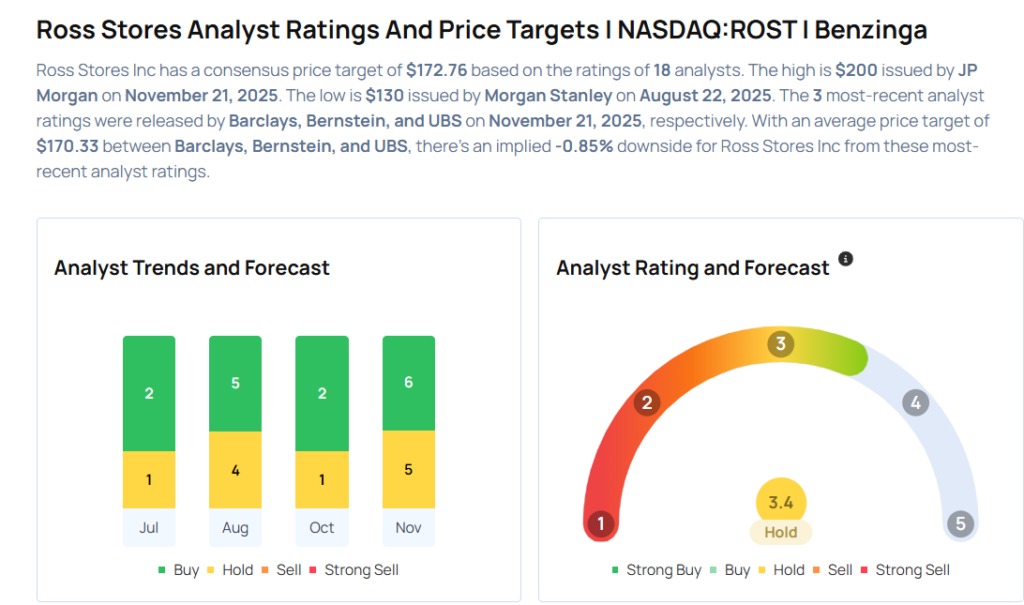 Ross Stores Analyst Ratings And Price Targets | NASDAQ:ROST | Benzinga

Ross Stores Inc has a consensus price target of $172.76 based on the ratings of 18 analysts. The high is $200 issued by JP Morgan on November 21, 2025. The low is $130 issued by Morgan Stanley on August 22, 2025. The 3 most-recent analyst ratings were released by Barclays, Bernstein, and UBS on November 21, 2025, respectively. With an average price target of $170.33 between Barclays, Bernstein, and UBS, there's an implied -0.85% downside for Ross Stores Inc from these most-recent analyst ratings.

Analyst Trends and Forecast

2
1
Jul
5
4
Aug
2
1
Oct
6
5
Nov

Buy Hold Sell Strong Sell

Analyst Rating and Forecast

1
2
3
4
5
3.4
Hold

Strong Buy Buy Hold Sell Strong Sell